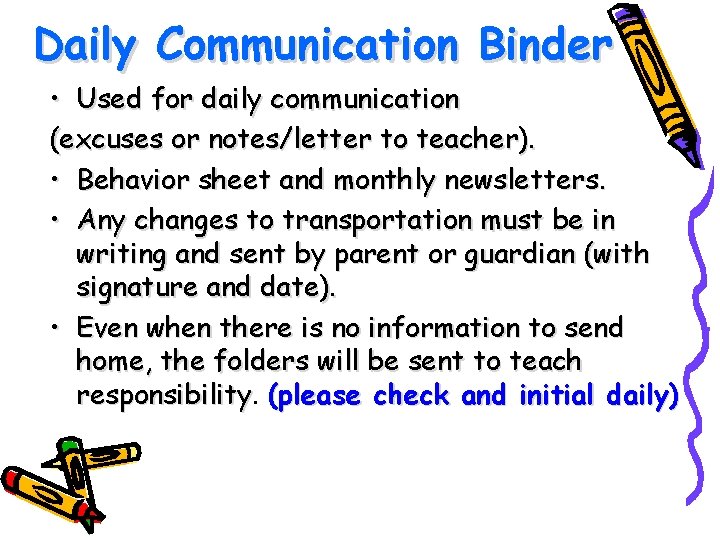 Daily Communication Binder

• Used for daily communication
(excuses or notes/letter to teacher).

• Behavior sheet and monthly newsletters.

• Any changes to transportation must be in writing and sent by parent or guardian (with signature and date).

• Even when there is no information to send home, the folders will be sent to teach responsibility. (please check and initial daily)